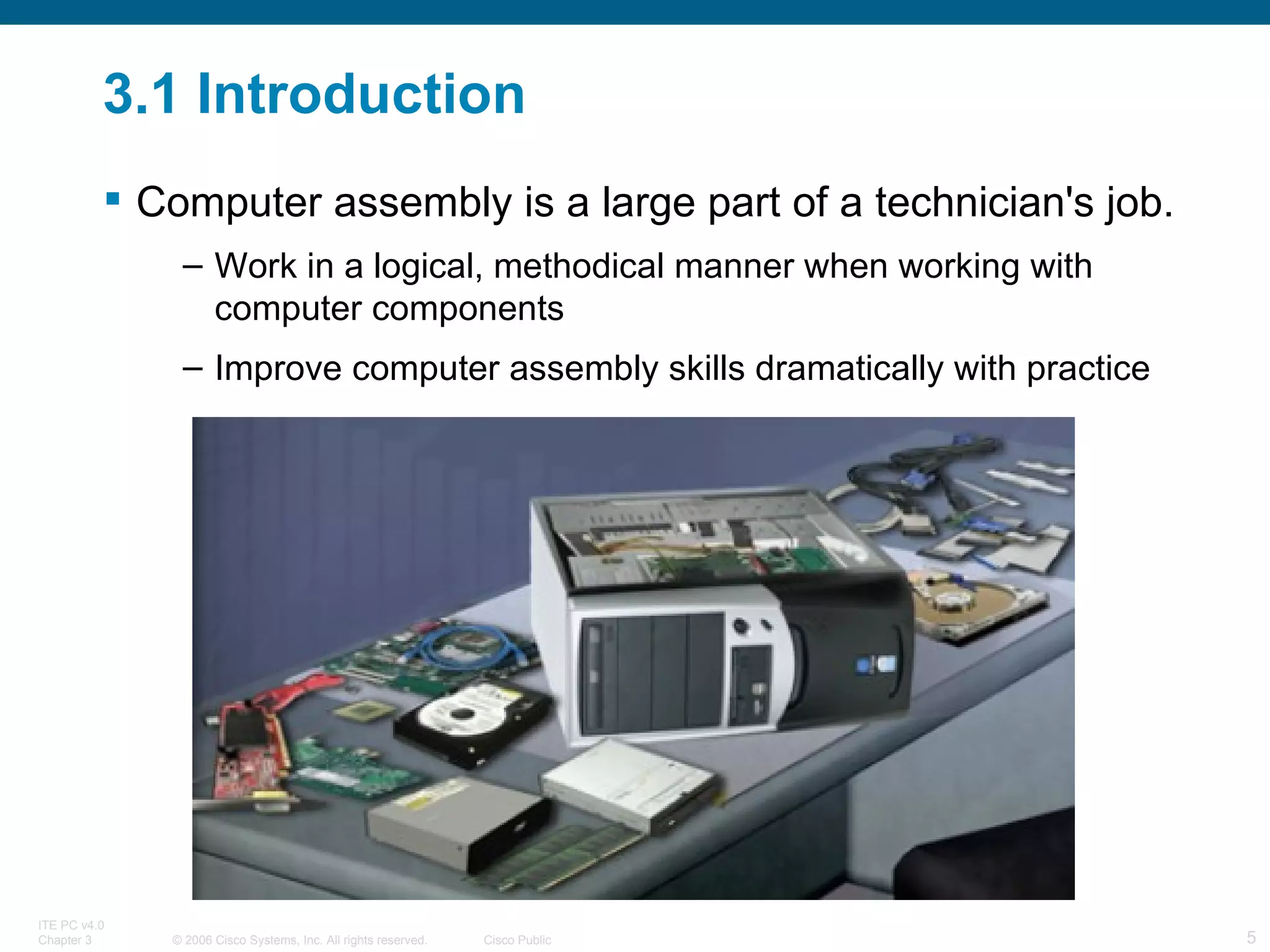 3.1 Introduction

▪ Computer assembly is a large part of a technician's job.

– Work in a logical, methodical manner when working with computer components

– Improve computer assembly skills dramatically with practice

ITE PC v4.0
Chapter 3 © 2006 Cisco Systems, Inc. All rights reserved. Cisco Public 5